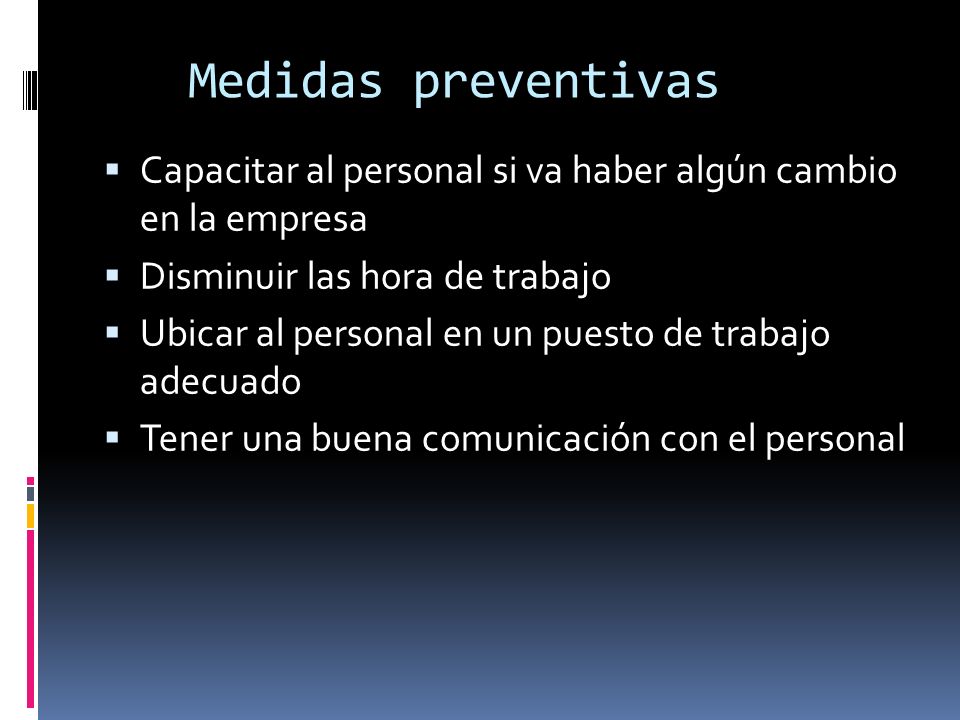 Medidas preventivas

▪ Capacitar al personal si va haber algún cambio en la empresa
▪ Disminuir las hora de trabajo
▪ Ubicar al personal en un puesto de trabajo adecuado
▪ Tener una buena comunicación con el personal